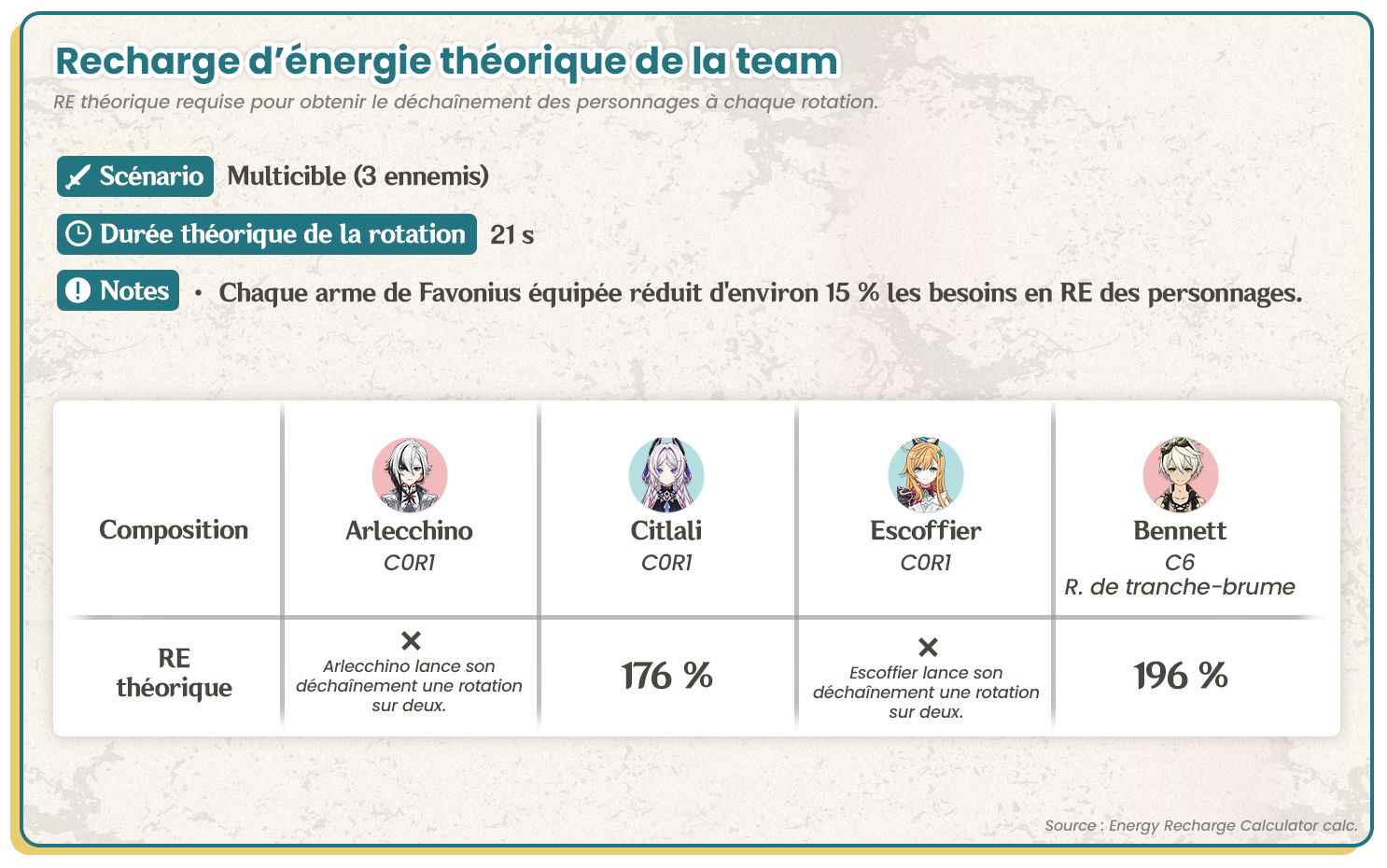 Recharge d'énergie théorique de la team

RE théorique requise pour obtenir le déchaînement des personnages à chaque rotation.

Scénario Multicible (3 ennemis)

Durée théorique de la rotation 21 s

Notes • Chaque arme de Favonius équipée réduit d'environ 15 % les besoins en RE des personnages.

| Composition | Arlecchino C0R1 | Citlali C0R1 | Escoffier C0R1 | Bennett C6 R. de tranche-brume |
|---|---|---|---|---|
| RE théorique | ✕ Arlecchino lance son déchaînement une rotation sur deux. | 176 % | ✕ Escoffier lance son déchaînement une rotation sur deux. | 196 % |

Source : Energy Recharge Calculator calc.